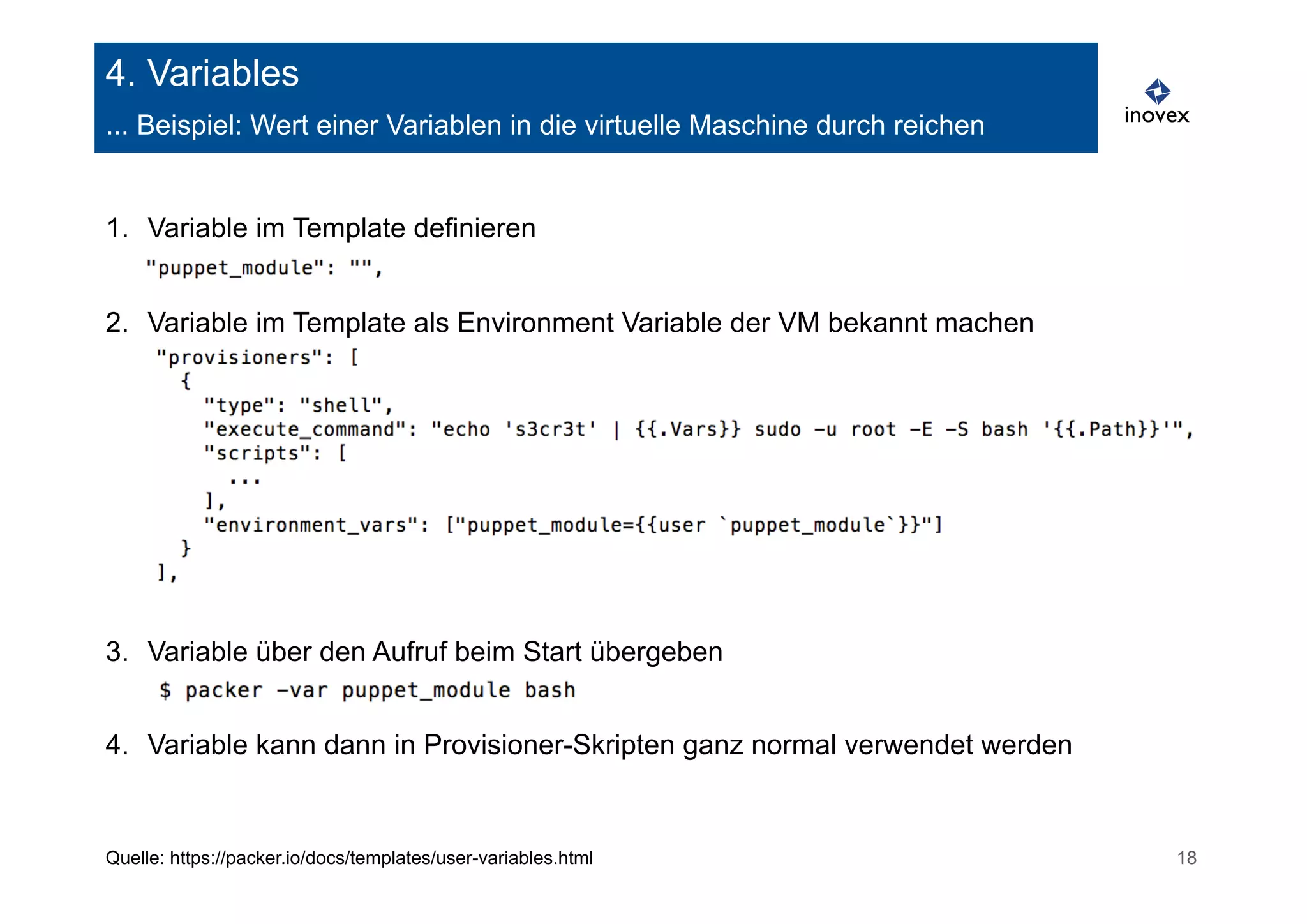 4. Variables
... Beispiel: Wert einer Variablen in die virtuelle Maschine durch reichen

inovex

1. Variable im Template definieren
"puppet_module": "",

2. Variable im Template als Environment Variable der VM bekannt machen
"provisioners": [
  {
    "type": "shell",
    "execute_command": "echo 's3cr3t' | {{.Vars}} sudo -u root -E -S bash '{{.Path}}'",
    "scripts": [
      ...
    ],
    "environment_vars": ["puppet_module={{user `puppet_module`}}"]
  }
],

3. Variable über den Aufruf beim Start übergeben
$ packer -var puppet_module bash

4. Variable kann dann in Provisioner-Skripten ganz normal verwendet werden

Quelle: https://packer.io/docs/templates/user-variables.html

18